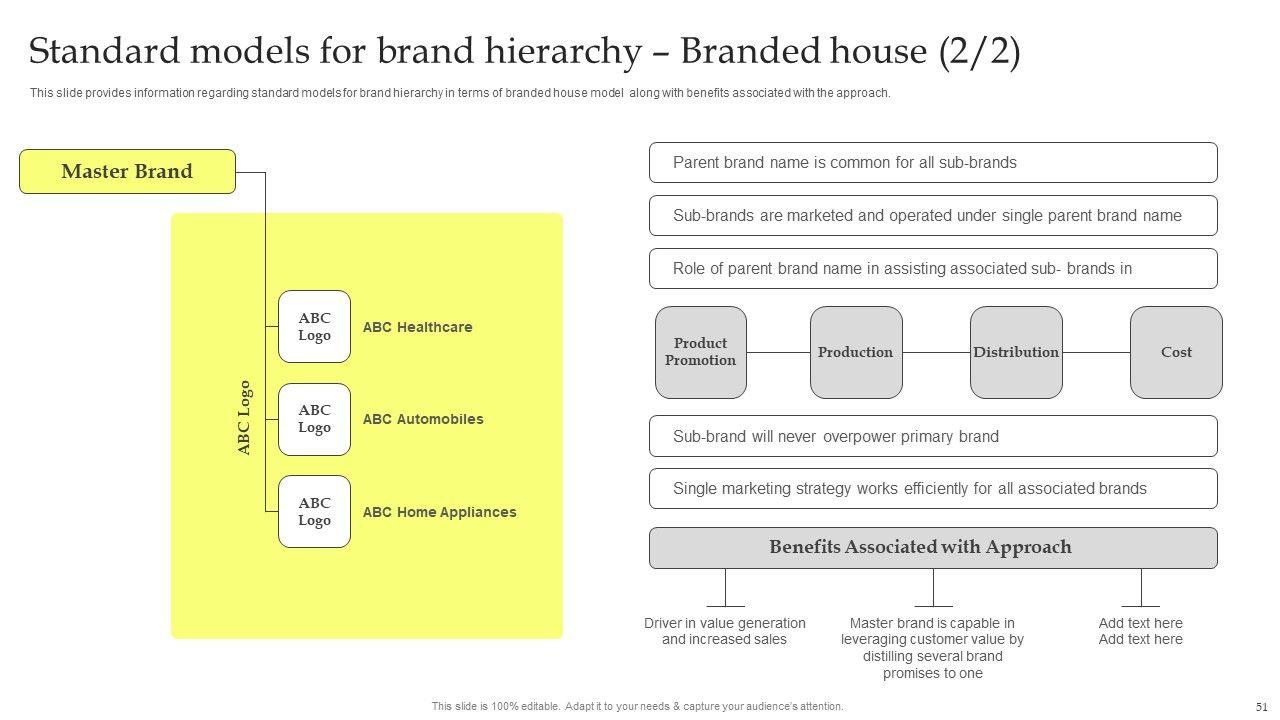 Standard models for brand hierarchy – Branded house (2/2)

This slide provides information regarding standard models for brand hierarchy in terms of branded house model along with benefits associated with the approach.

Master Brand

ABC Logo

ABC Logo

ABC Healthcare

ABC Logo

ABC Automobiles

ABC Logo

ABC Home Appliances

Parent brand name is common for all sub-brands

Sub-brands are marketed and operated under single parent brand name

Role of parent brand name in assisting associated sub- brands in

Product Promotion

Production

Distribution

Cost

Sub-brand will never overpower primary brand

Single marketing strategy works efficiently for all associated brands

Benefits Associated with Approach

Driver in value generation and increased sales

Master brand is capable in leveraging customer value by distilling several brand promises to one

Add text here
Add text here

This slide is 100% editable. Adapt it to your needs & capture your audience's attention.

51